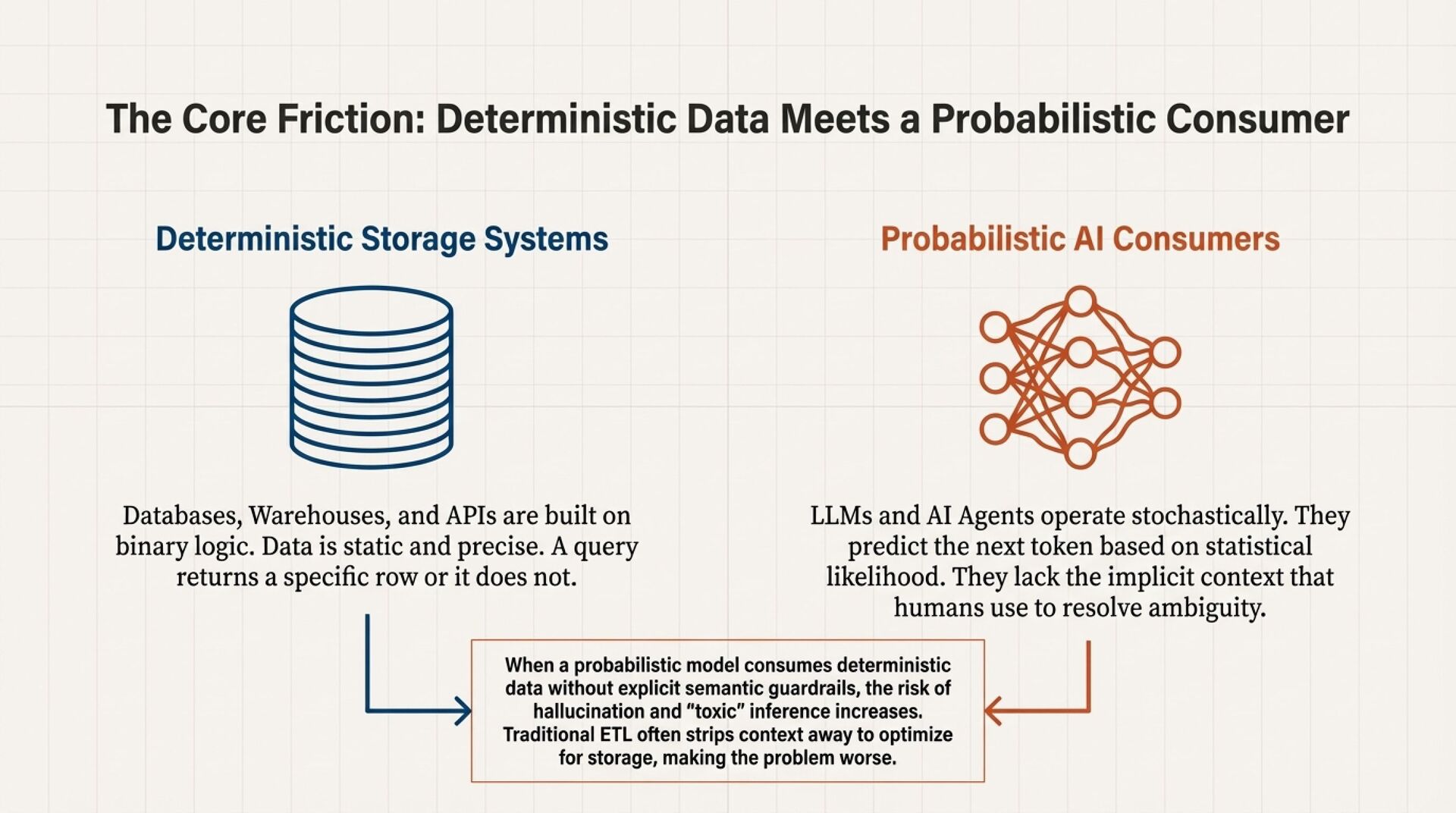 The Core Friction: Deterministic Data Meets a Probabilistic Consumer

Deterministic Storage Systems

Databases, Warehouses, and APIs are built on binary logic. Data is static and precise. A query returns a specific row or it does not.

Probabilistic AI Consumers

LLMs and AI Agents operate stochastically. They predict the next token based on statistical likelihood. They lack the implicit context that humans use to resolve ambiguity.

When a probabilistic model consumes deterministic data without explicit semantic guardrails, the risk of hallucination and "toxic" inference increases. Traditional ETL often strips context away to optimize for storage, making the problem worse.